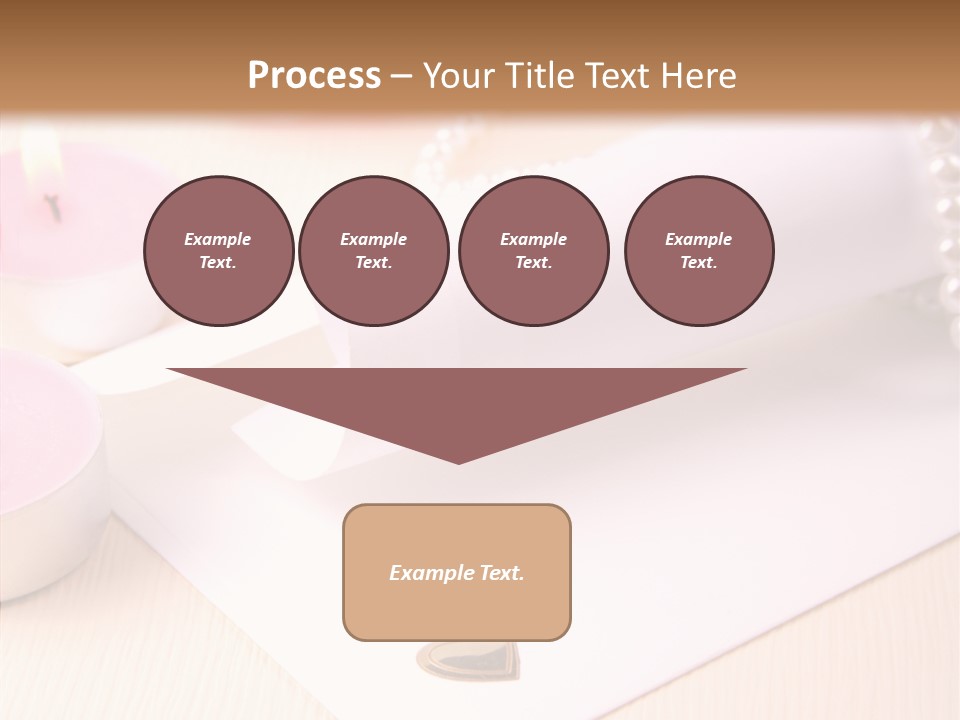 Process – Your Title Text Here

Example Text.

Example Text.

Example Text.

Example Text.

Example Text.